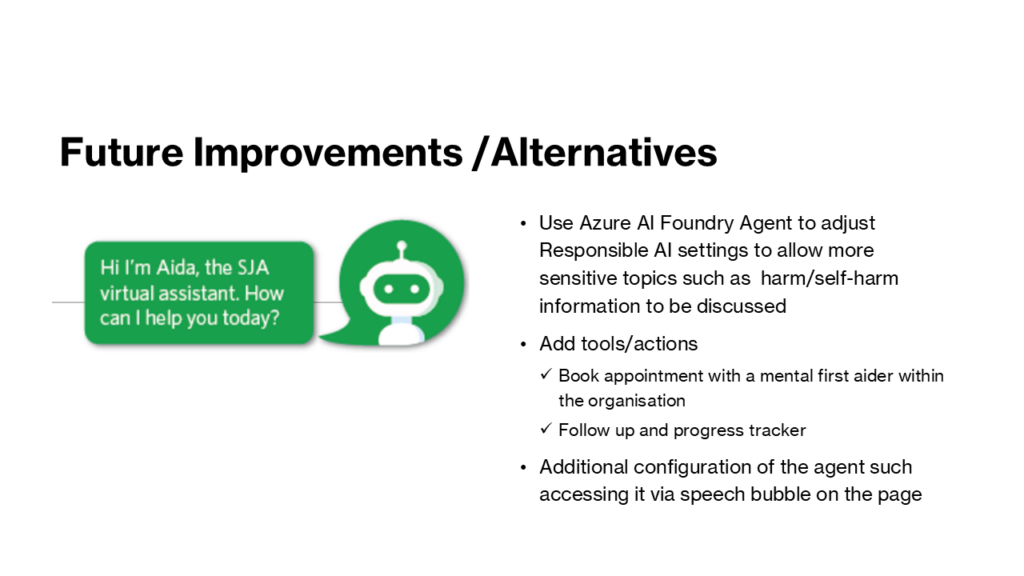 Future Improvements /Alternatives

Hi I'm Aida, the SJA virtual assistant. How can I help you today?

• Use Azure AI Foundry Agent to adjust Responsible AI settings to allow more sensitive topics such as harm/self-harm information to be discussed

• Add tools/actions

✓ Book appointment with a mental first aider within the organisation

✓ Follow up and progress tracker

• Additional configuration of the agent such accessing it via speech bubble on the page